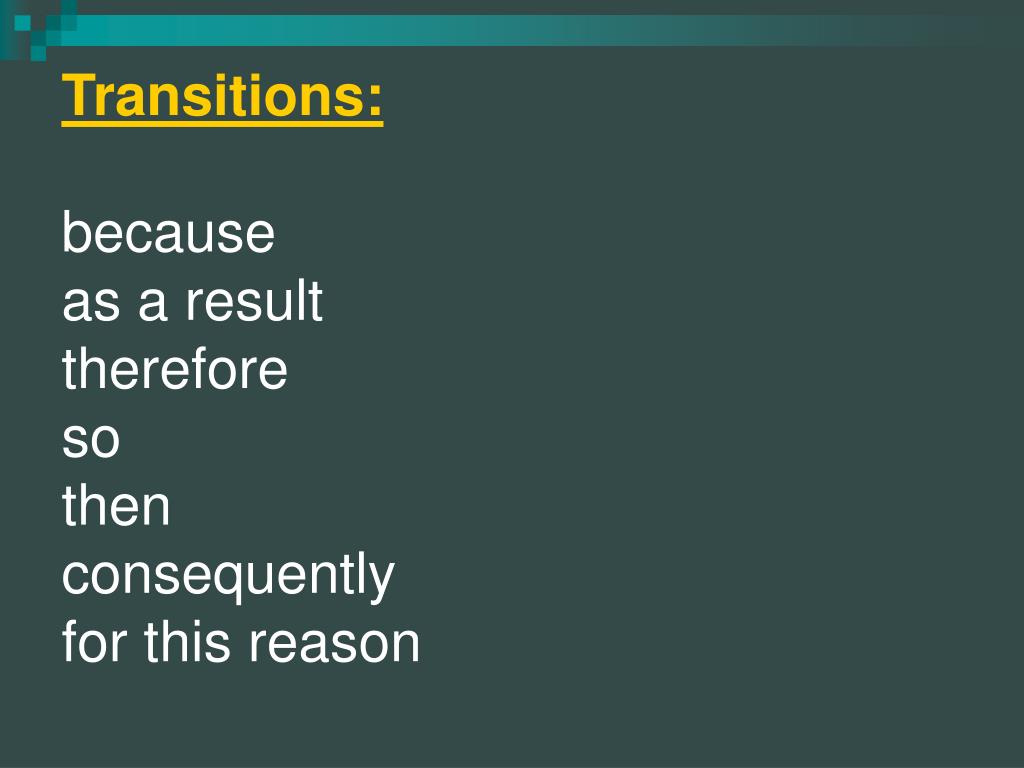 Transitions:

because
as a result
therefore
so
then
consequently
for this reason